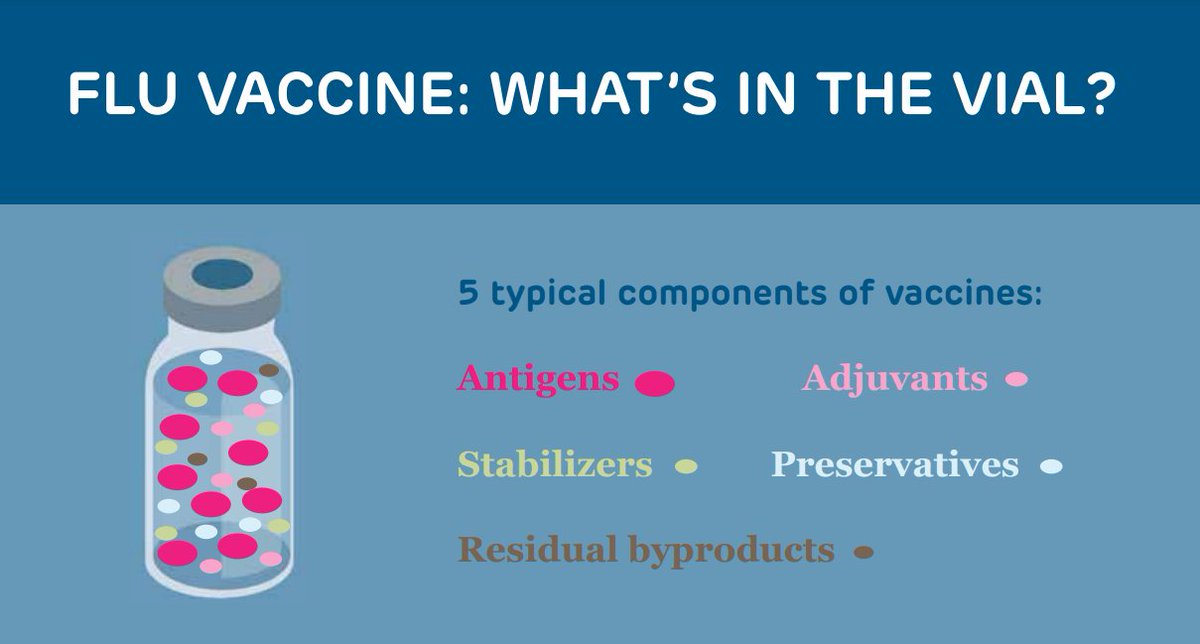 FLU VACCINE: WHAT'S IN THE VIAL?

5 typical components of vaccines:

Antigens

Adjuvants

Stabilizers

Preservatives

Residual byproducts